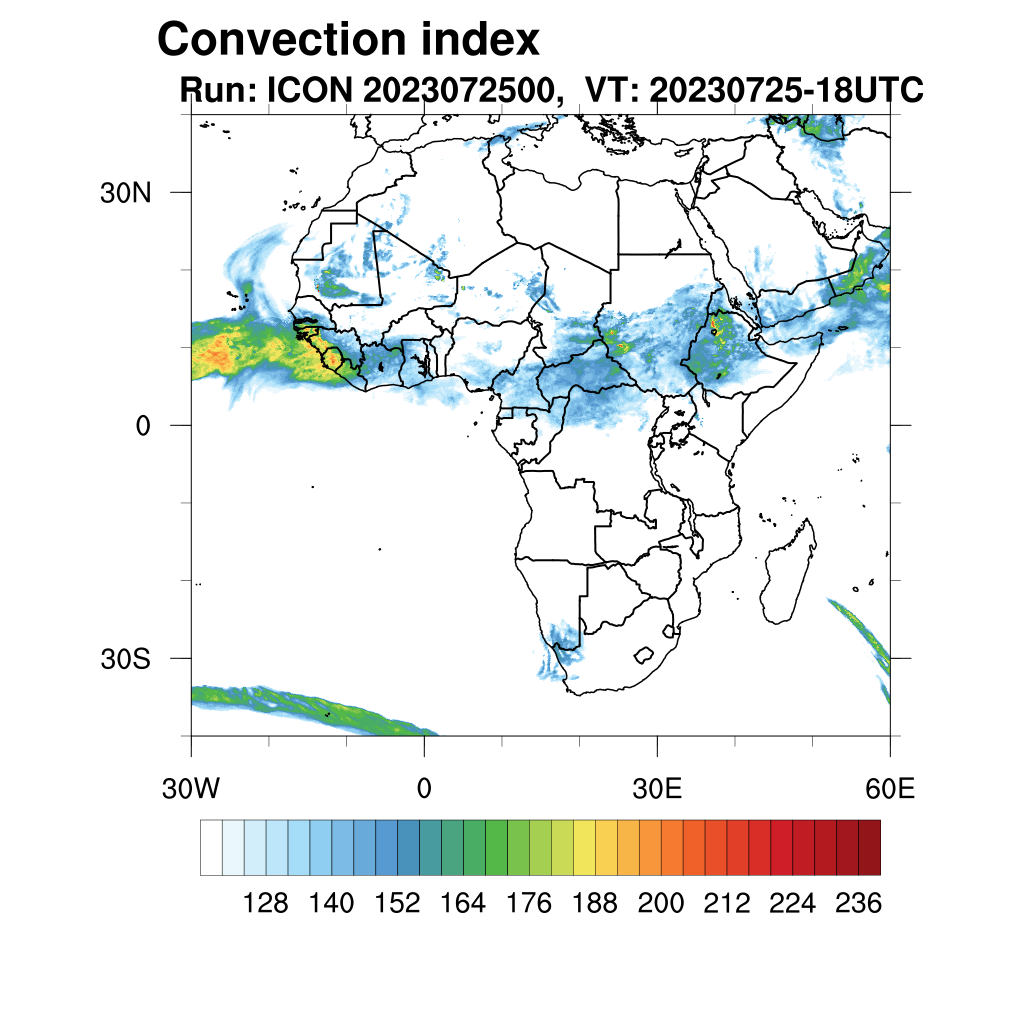 Convection index
Run: ICON 2023072500, VT: 20230725-18UTC

30N
0
30S

30W
0
30E
60E

128 140 152 164 176 188 200 212 224 236